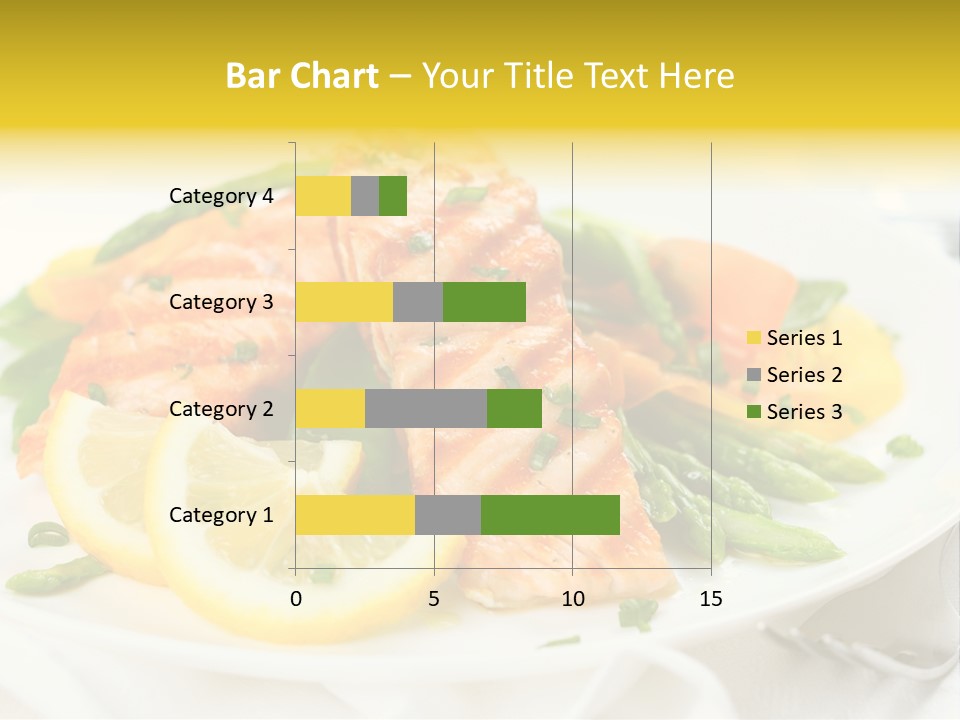 Bar Chart – Your Title Text Here

Category 4
Category 3
Category 2
Category 1

0
5
10
15

Series 1
Series 2
Series 3